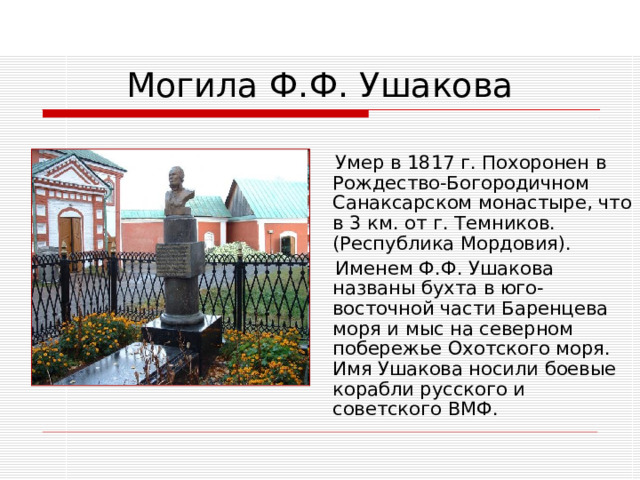 Могила Ф.Ф. Ушакова

Умер в 1817 г. Похоронен в Рождество-Богородичном Санаксарском монастыре, что в 3 км. от г. Темников. (Республика Мордовия).

Именем Ф.Ф. Ушакова названы бухта в юго-восточной части Баренцева моря и мыс на северном побережье Охотского моря. Имя Ушакова носили боевые корабли русского и советского ВМФ.